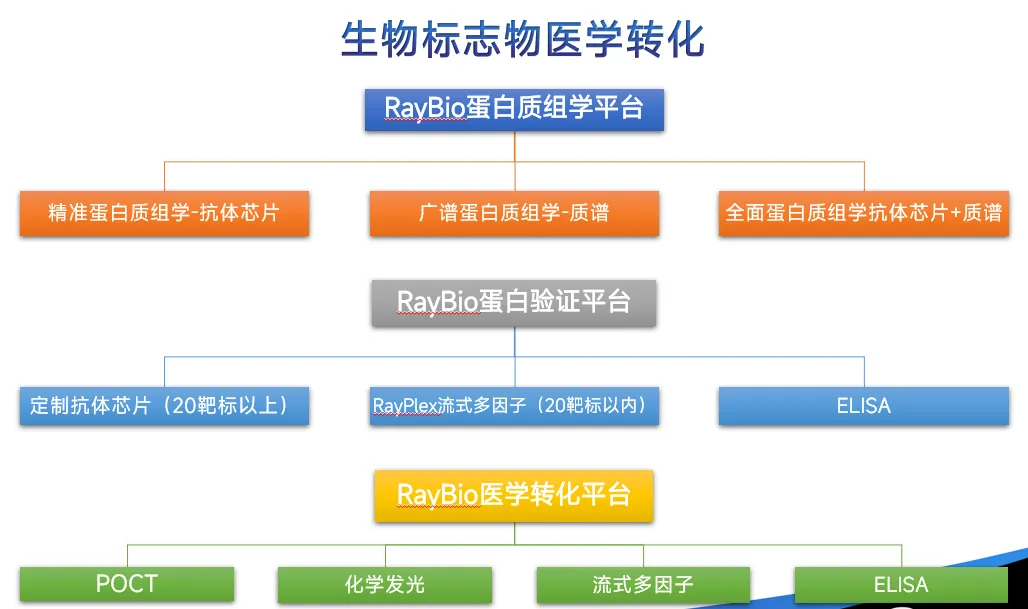 生物标志物医学转化

RayBio蛋白质组学平台

精准蛋白质组学-抗体芯片

广谱蛋白质组学-质谱

全面蛋白质组学抗体芯片+质谱

RayBio蛋白验证平台

定制抗体芯片（20靶标以上）

RayPlex流式多因子（20靶标以内）

ELISA

RayBio医学转化平台

POCT

化学发光

流式多因子

ELISA